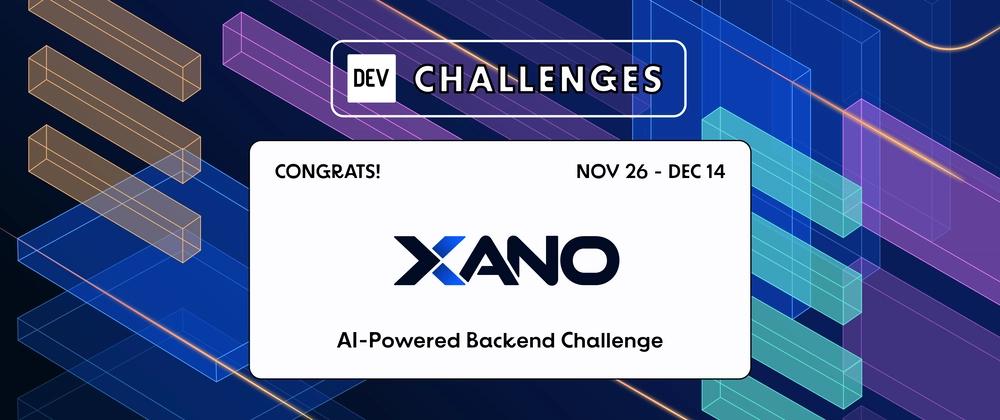 DEV CHALLENGES

CONGRATS!

NOV 26 - DEC 14

XANO

AI-Powered Backend Challenge